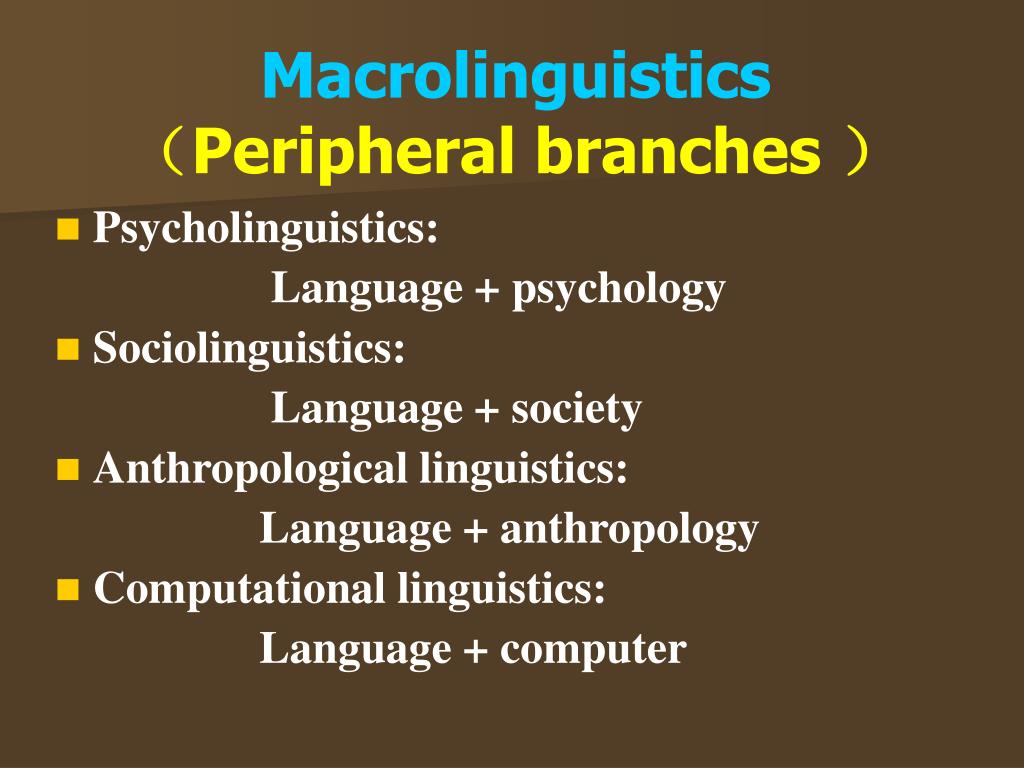 Macrolinguistics
（Peripheral branches ）

Psycholinguistics:
Language + psychology

Sociolinguistics:
Language + society

Anthropological linguistics:
Language + anthropology

Computational linguistics:
Language + computer